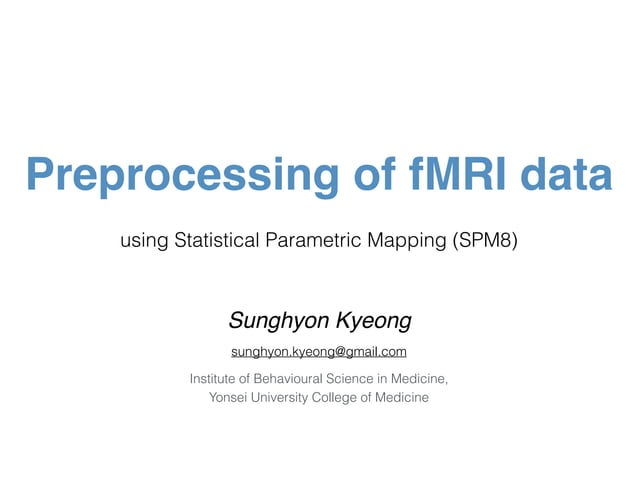 Preprocessing of fMRI data

using Statistical Parametric Mapping (SPM8)

Sunghyon Kyeong

sunghyon.kyeong@gmail.com

Institute of Behavioural Science in Medicine,
Yonsei University College of Medicine